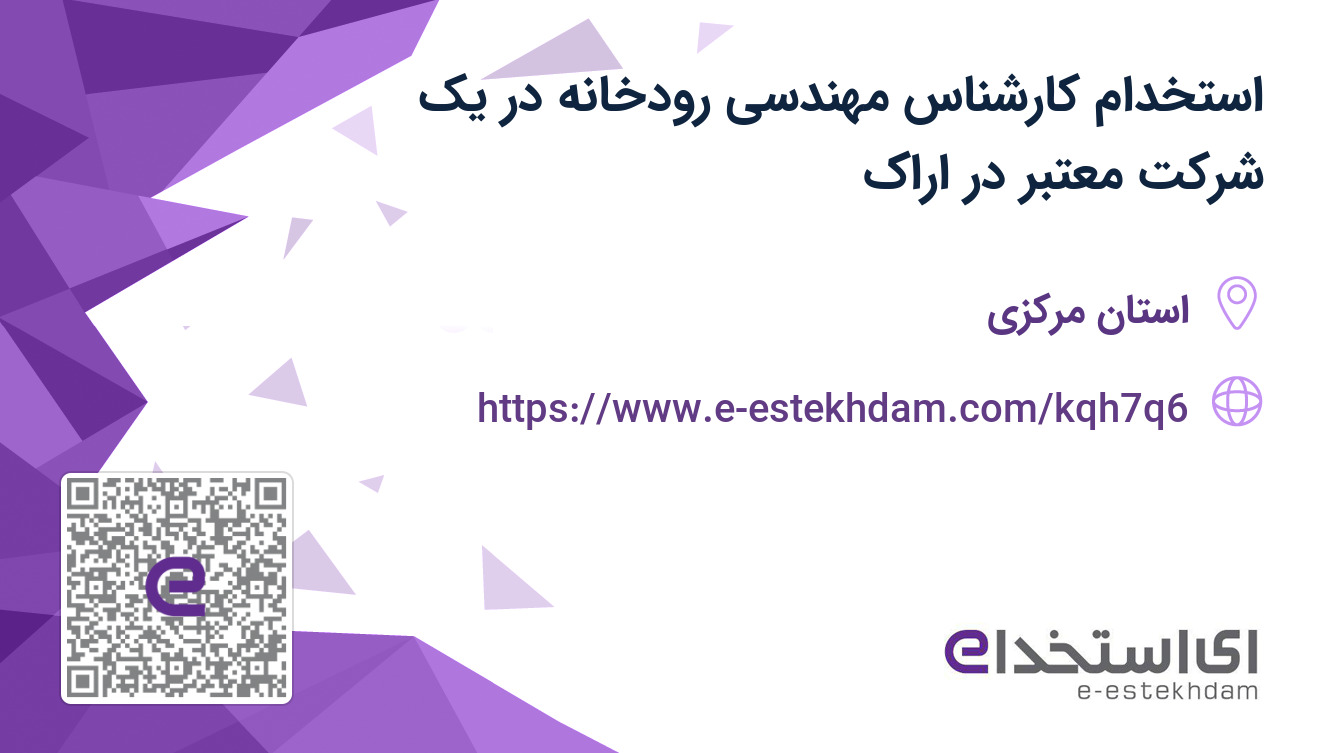 استخدام کارشناس مهندسی رودخانه در یک شرکت معتبر در اراک

استان مرکزی

https://www.e-estekhdam.com/kqh7q6

ای استخدام
e-estekhdam